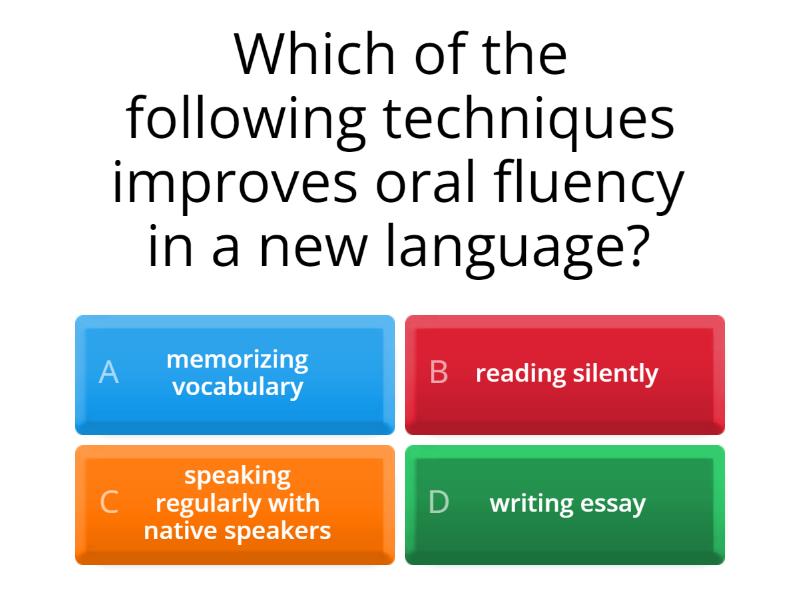 Which of the following techniques improves oral fluency in a new language?

A memorizing vocabulary

B reading silently

C speaking regularly with native speakers

D writing essay